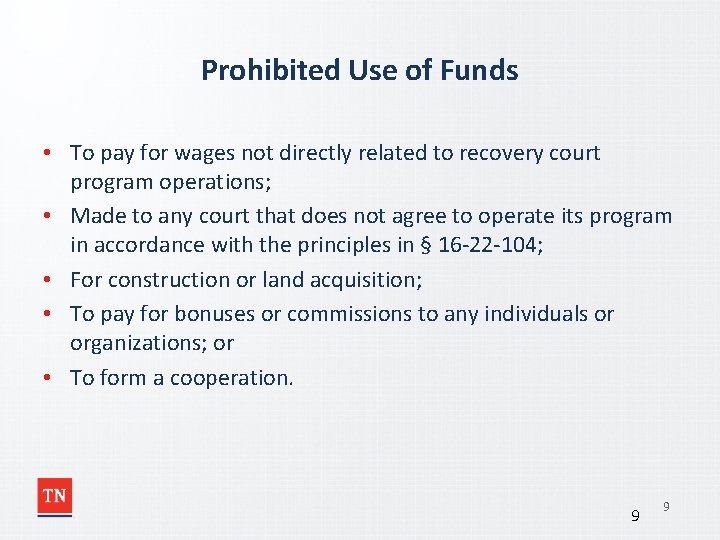 Prohibited Use of Funds

• To pay for wages not directly related to recovery court program operations;
• Made to any court that does not agree to operate its program in accordance with the principles in § 16-22-104;
• For construction or land acquisition;
• To pay for bonuses or commissions to any individuals or organizations; or
• To form a cooperation.

TN

9 9